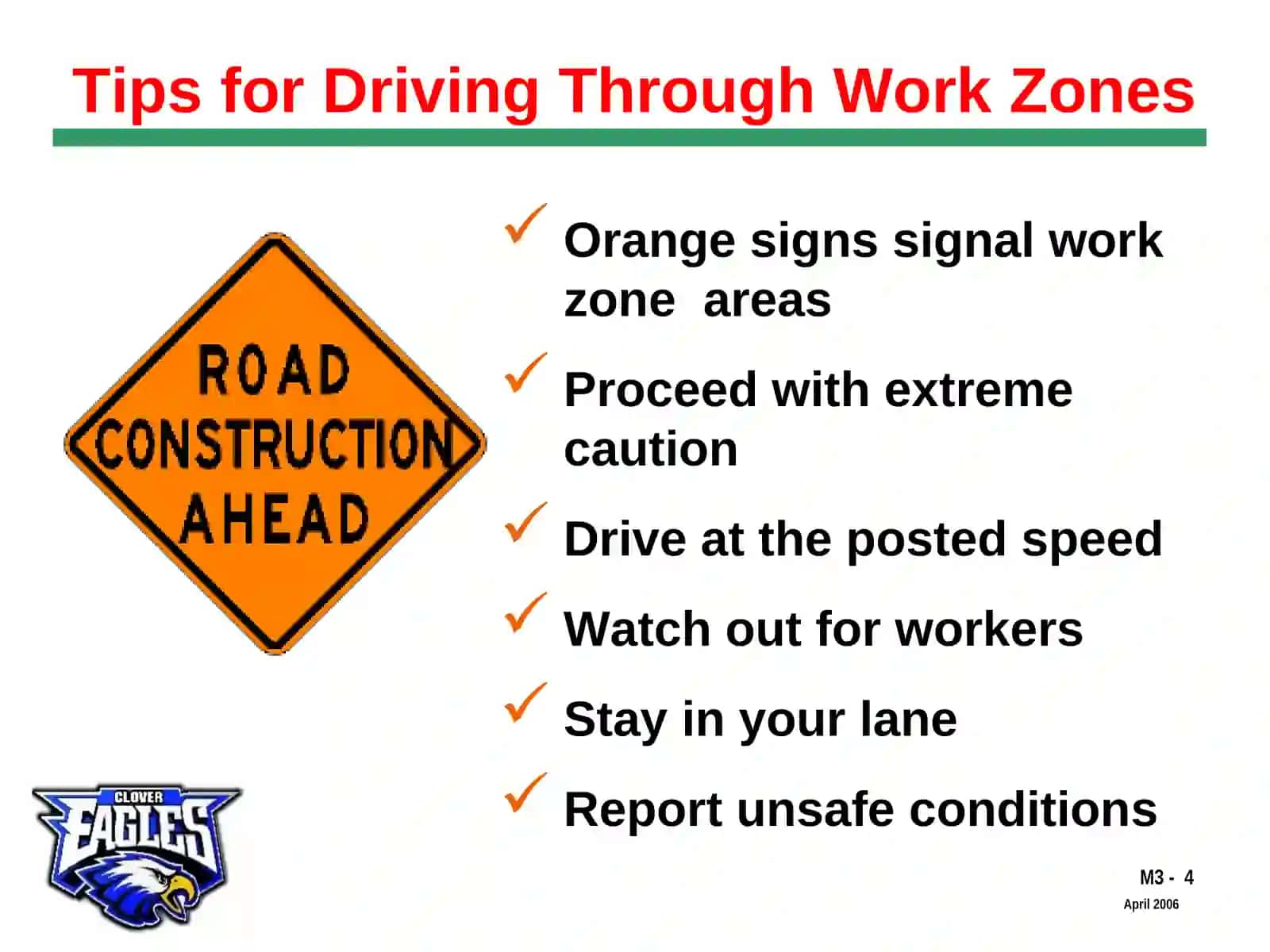 Tips for Driving Through Work Zones

ROAD CONSTRUCTION AHEAD

✓ Orange signs signal work zone areas

✓ Proceed with extreme caution

✓ Drive at the posted speed

✓ Watch out for workers

✓ Stay in your lane

✓ Report unsafe conditions

CLOVER EAGLES

M3 - 4
April 2006